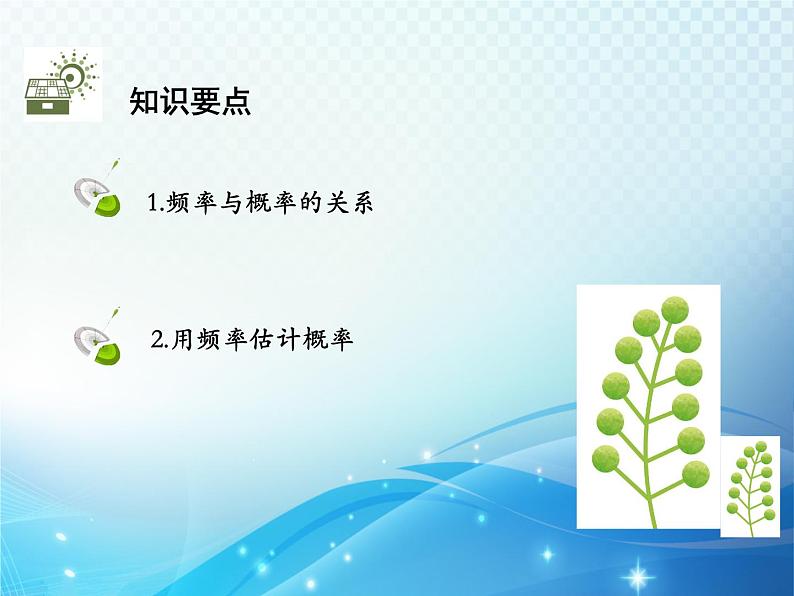 知识要点

1.频率与概率的关系

2.用频率估计概率